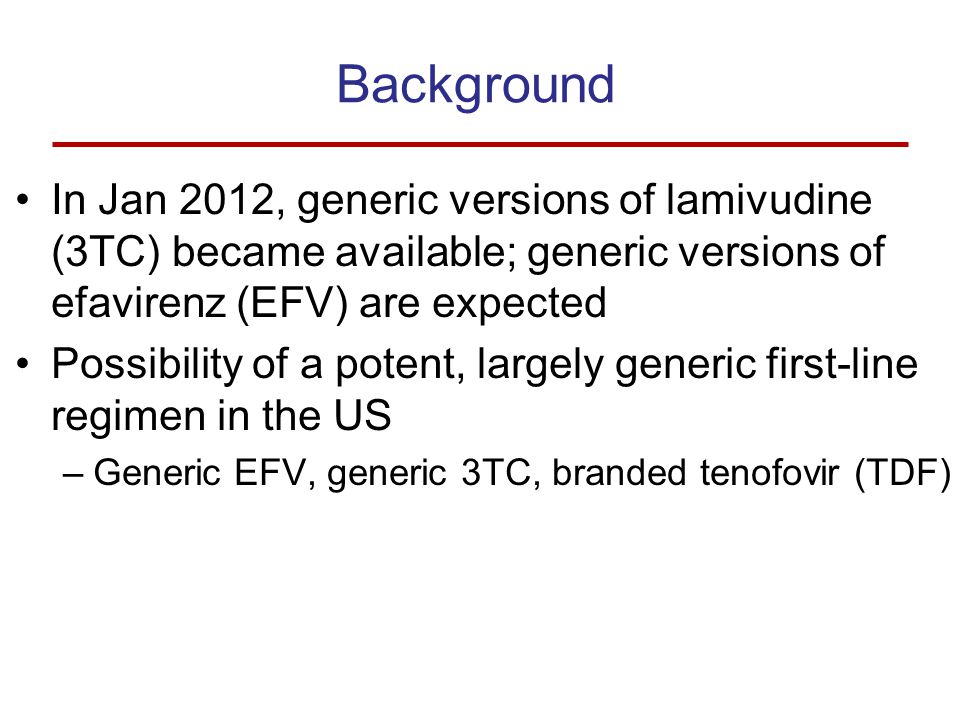 Background

• In Jan 2012, generic versions of lamivudine (3TC) became available; generic versions of efavirenz (EFV) are expected

• Possibility of a potent, largely generic first-line regimen in the US

– Generic EFV, generic 3TC, branded tenofovir (TDF)